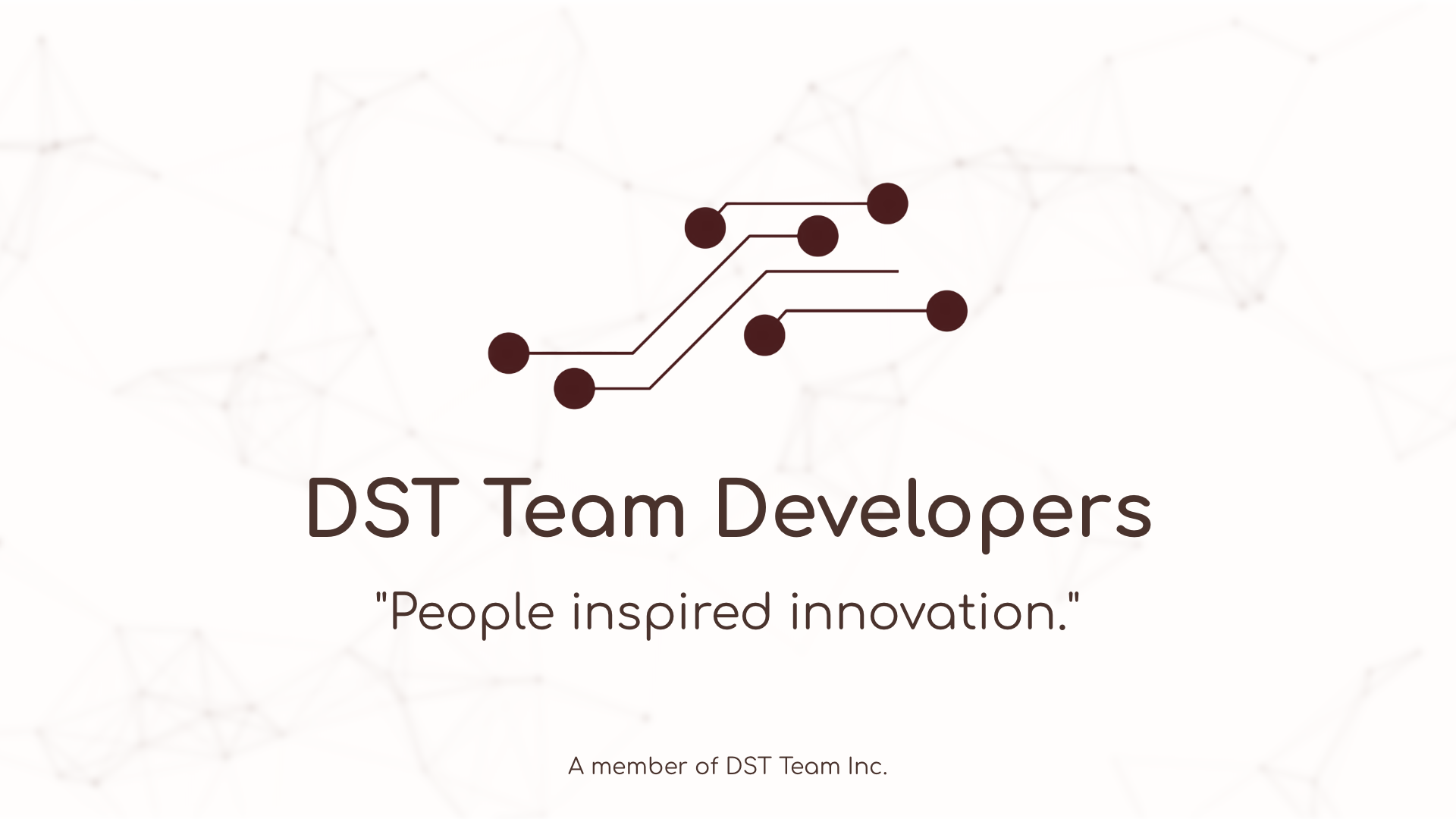 DST Team Developers

"People inspired innovation."

A member of DST Team Inc.